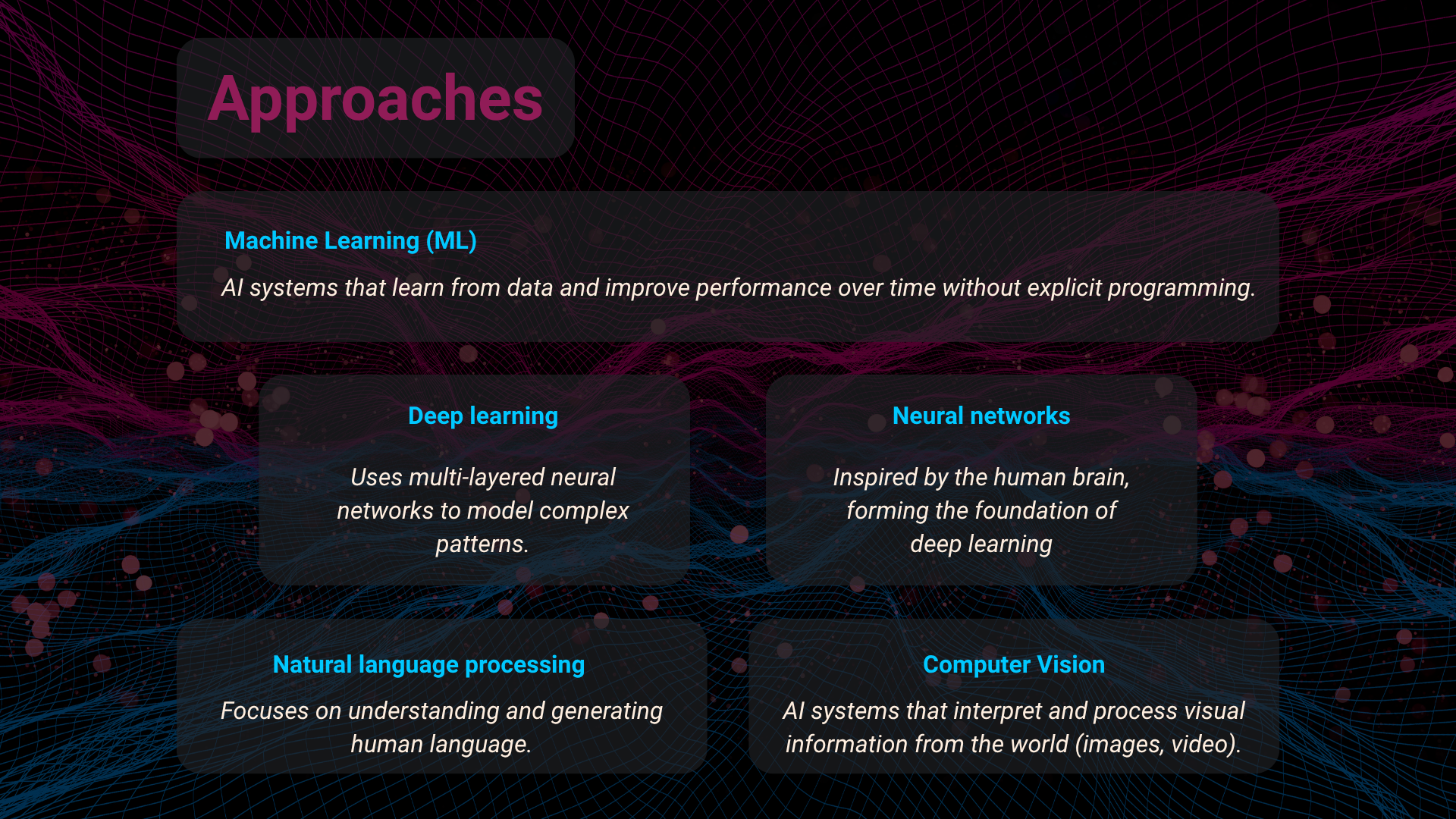 Approaches

Machine Learning (ML)

AI systems that learn from data and improve performance over time without explicit programming.

Deep learning

Uses multi-layered neural networks to model complex patterns.

Neural networks

Inspired by the human brain, forming the foundation of deep learning

Natural language processing

Focuses on understanding and generating human language.

Computer Vision

AI systems that interpret and process visual information from the world (images, video).